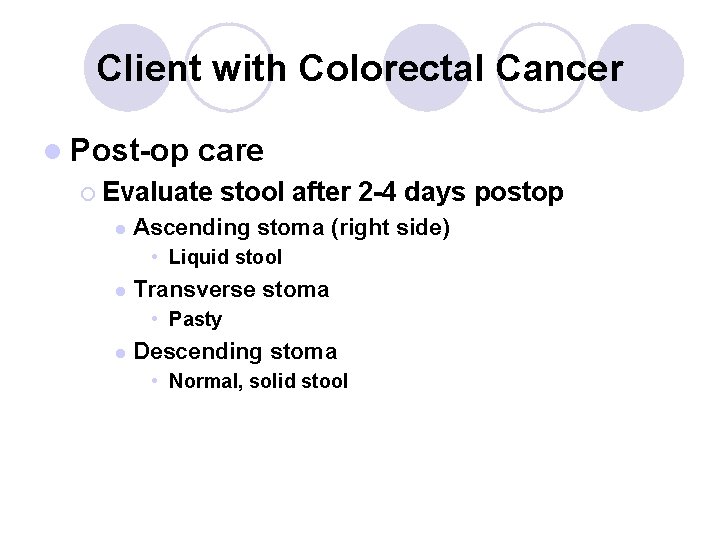 Client with Colorectal Cancer

Post-op care

Evaluate stool after 2-4 days postop

Ascending stoma (right side)

Liquid stool

Transverse stoma

Pasty

Descending stoma

Normal, solid stool